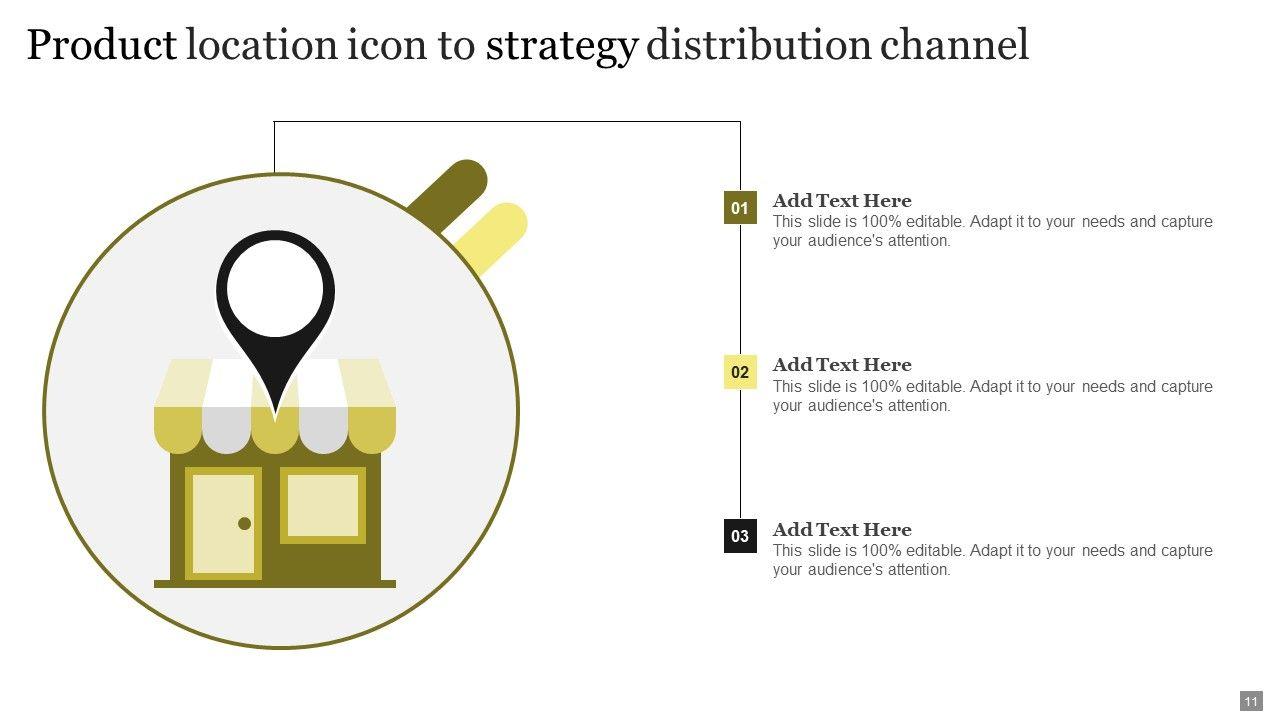 Product location icon to strategy distribution channel

01
Add Text Here
This slide is 100% editable. Adapt it to your needs and capture your audience's attention.

02
Add Text Here
This slide is 100% editable. Adapt it to your needs and capture your audience's attention.

03
Add Text Here
This slide is 100% editable. Adapt it to your needs and capture your audience's attention.

11